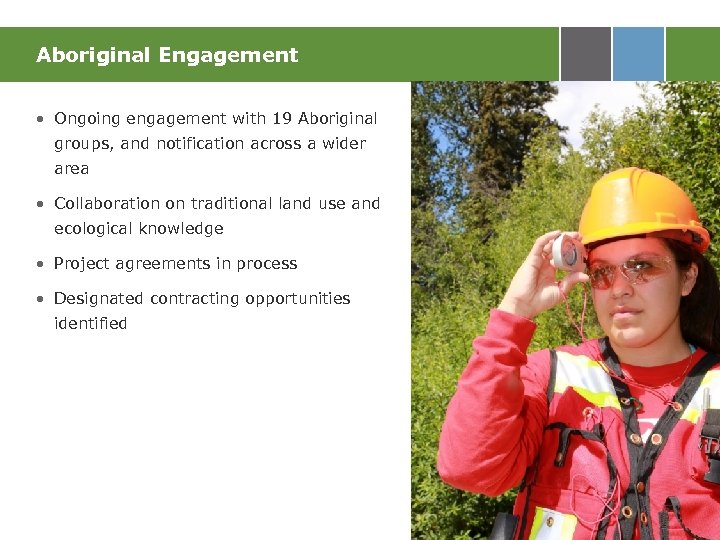 Aboriginal Engagement

• Ongoing engagement with 19 Aboriginal groups, and notification across a wider area

• Collaboration on traditional land use and ecological knowledge

• Project agreements in process

• Designated contracting opportunities identified